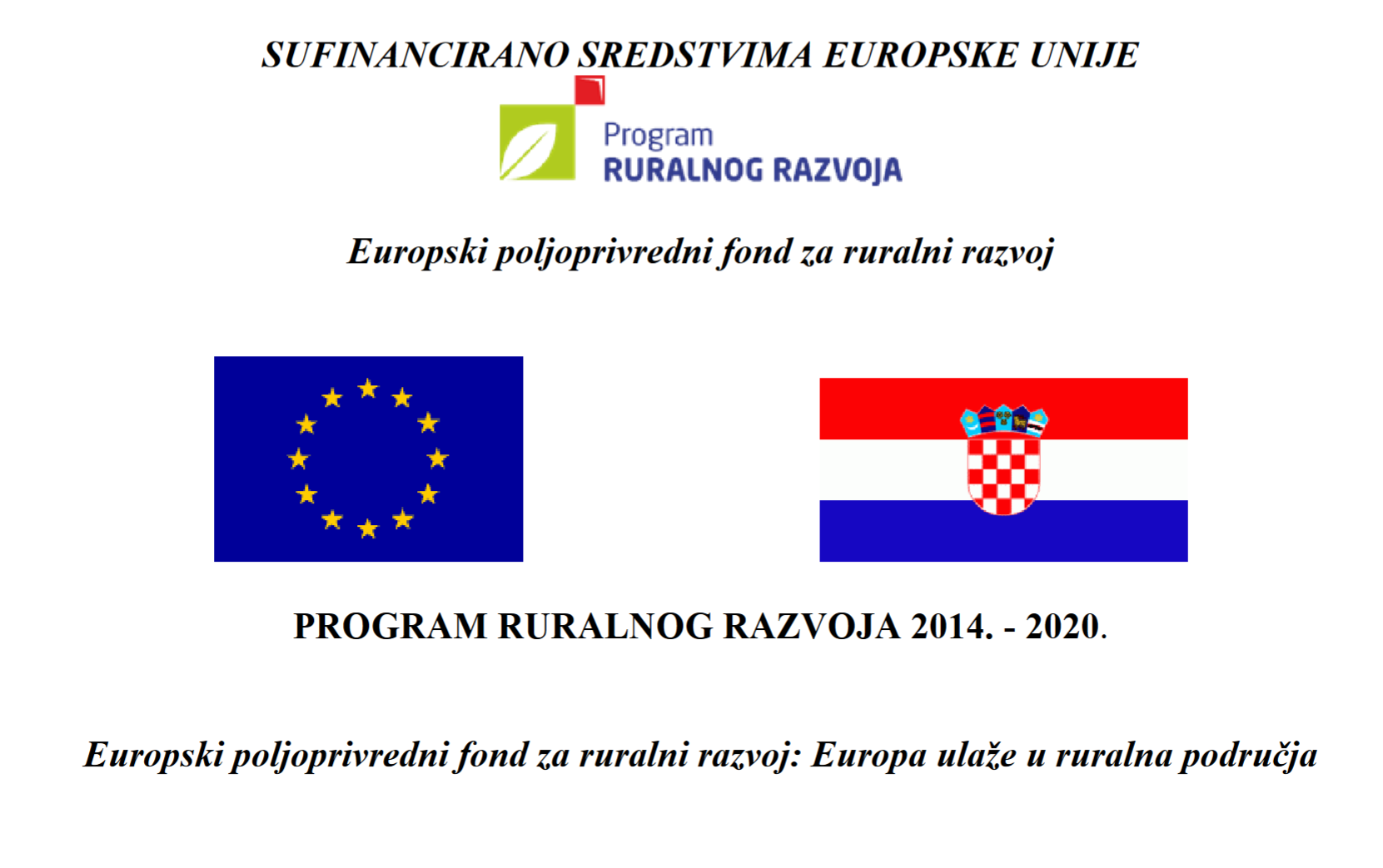 SUFINANCIRANO SREDSTVIMA EUROPSKE UNIJE

Program
RURALNOG RAZVOJA

Europski poljoprivredni fond za ruralni razvoj

PROGRAM RURALNOG RAZVOJA 2014. - 2020.

Europski poljoprivredni fond za ruralni razvoj: Europa ulaže u ruralna područja